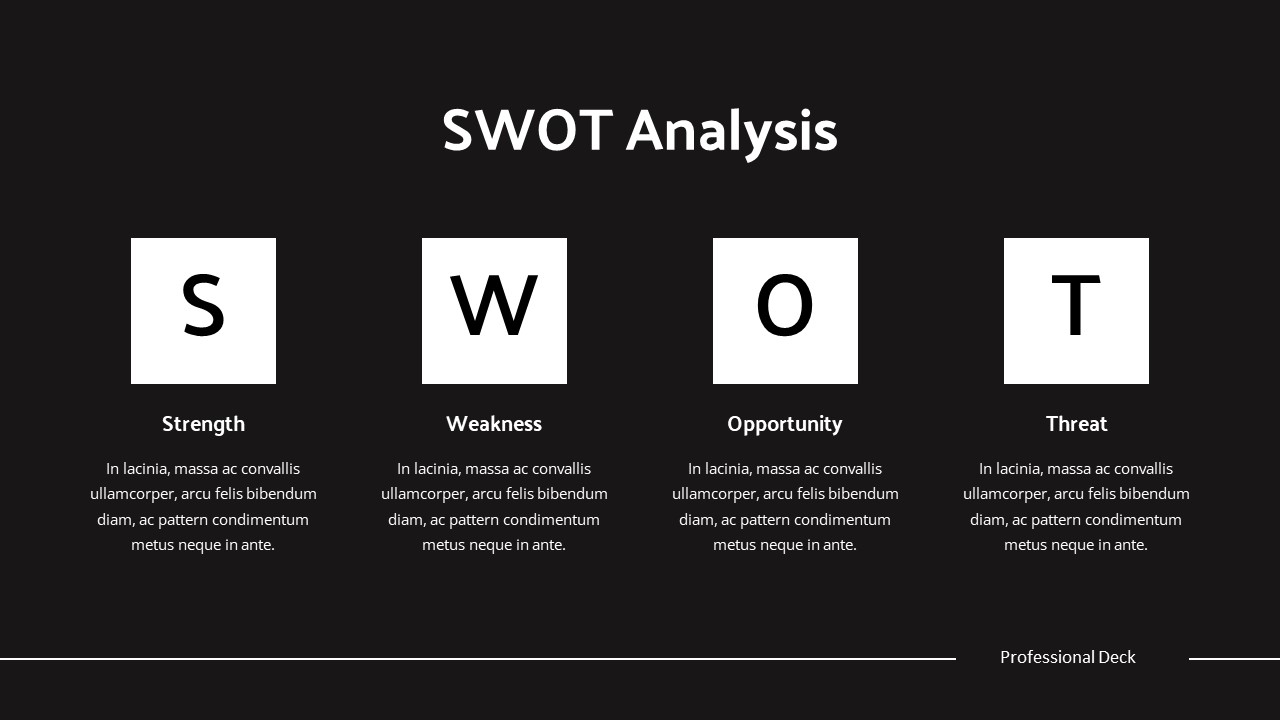 SWOT Analysis

S

Strength

In lacinia, massa ac convallis ullamcorper, arcu felis bibendum diam, ac pattern condimentum metus neque in ante.

W

Weakness

In lacinia, massa ac convallis ullamcorper, arcu felis bibendum diam, ac pattern condimentum metus neque in ante.

O

Opportunity

In lacinia, massa ac convallis ullamcorper, arcu felis bibendum diam, ac pattern condimentum metus neque in ante.

T

Threat

In lacinia, massa ac convallis ullamcorper, arcu felis bibendum diam, ac pattern condimentum metus neque in ante.

Professional Deck